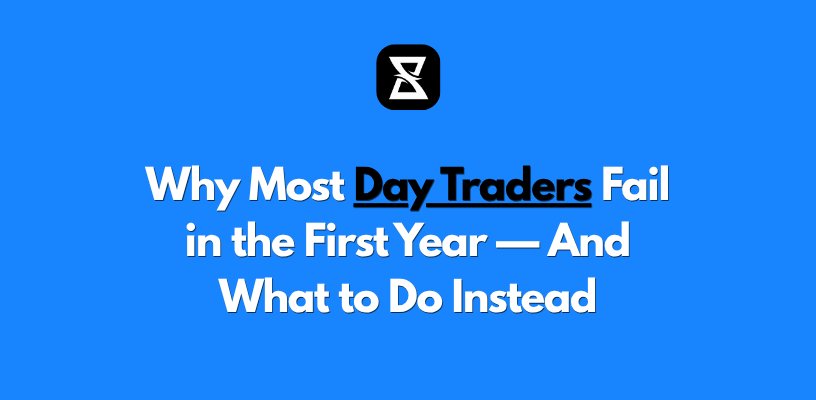 Why Most Day Traders Fail in the First Year — And What to Do Instead